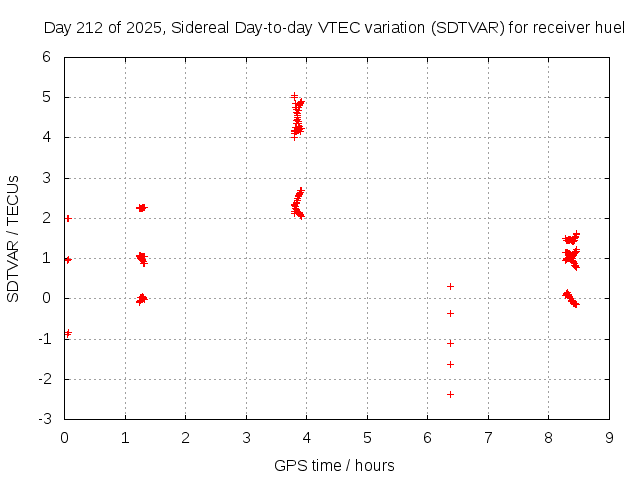 Day 212 of 2025, Sidereal Day-to-day VTEC variation (SDTVAR) for receiver huel

SDTVAR / TECUs

6
5
4
3
2
1
0
-1
-2
-3

0 1 2 3 4 5 6 7 8 9

GPS time / hours